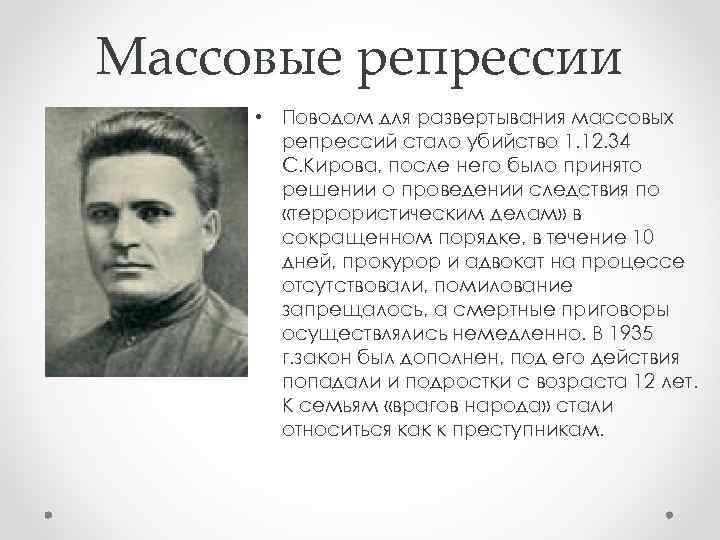 Массовые репрессии

• Поводом для развертывания массовых репрессий стало убийство 1.12.34 С.Кирова, после него было принято решении о проведении следствия по «террористическим делам» в сокращенном порядке, в течение 10 дней, прокурор и адвокат на процессе отсутствовали, помилование запрещалось, а смертные приговоры осуществлялись немедленно. В 1935 г.закон был дополнен, под его действия попадали и подростки с возраста 12 лет. К семьям «врагов народа» стали относиться как к преступникам.